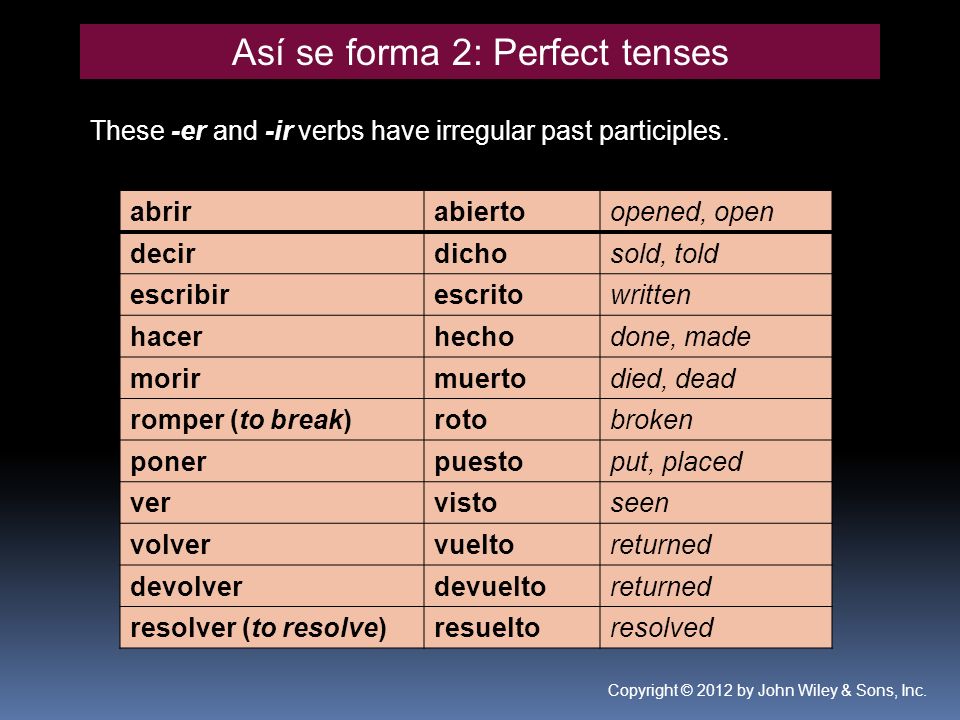 Así se forma 2: Perfect tenses

These -er and -ir verbs have irregular past participles.

| abrir | abierto | opened, open |
|---|---|---|
| decir | dicho | sold, told |
| escribir | escrito | written |
| hacer | hecho | done, made |
| morir | muerto | died, dead |
| romper (to break) | roto | broken |
| poner | puesto | put, placed |
| ver | visto | seen |
| volver | vuelto | returned |
| devolver | devuelto | returned |
| resolver (to resolve) | resuelto | resolved |

Copyright © 2012 by John Wiley & Sons, Inc.